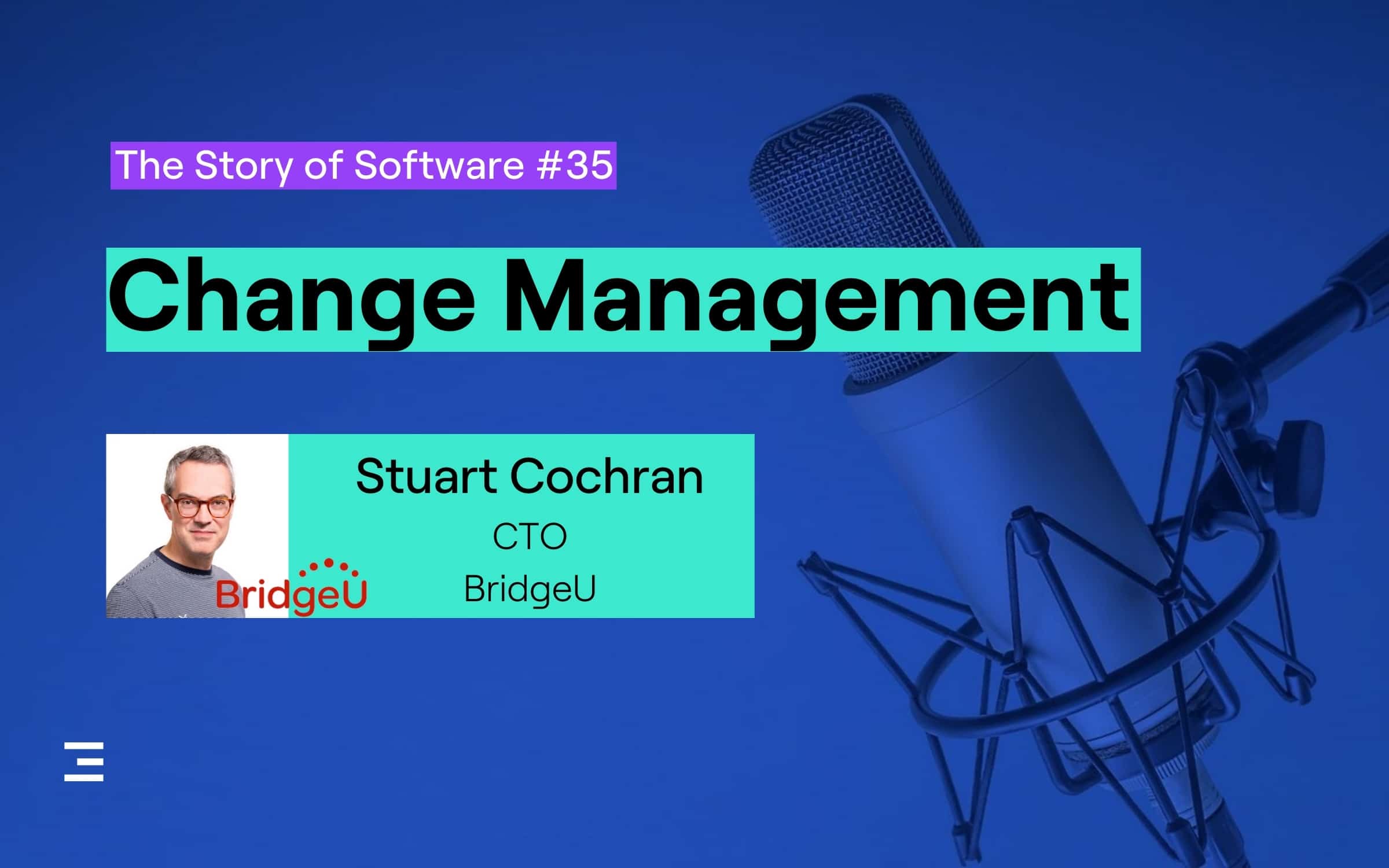 The Story of Software #35

Change Management

BridgeU

Stuart Cochran
CTO
BridgeU